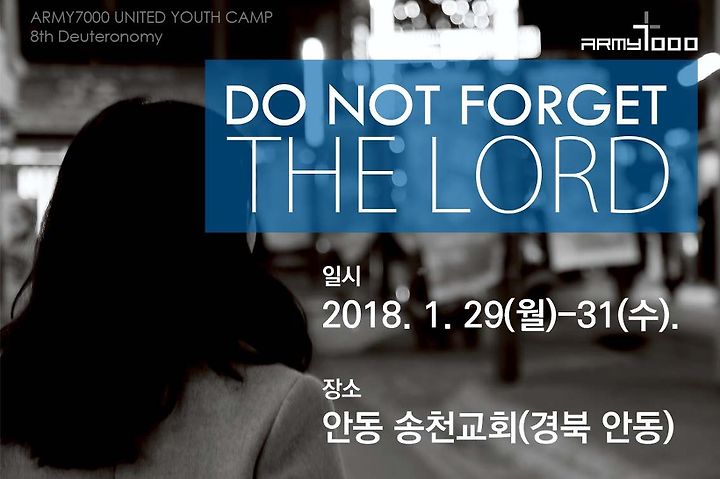 ARMY7000 UNITED YOUTH CAMP
8th Deuteronomy

ARMY7000

DO NOT FORGET
THE LORD

일시
2018. 1. 29(월)-31(수).

장소
안동 송천교회(경북 안동)